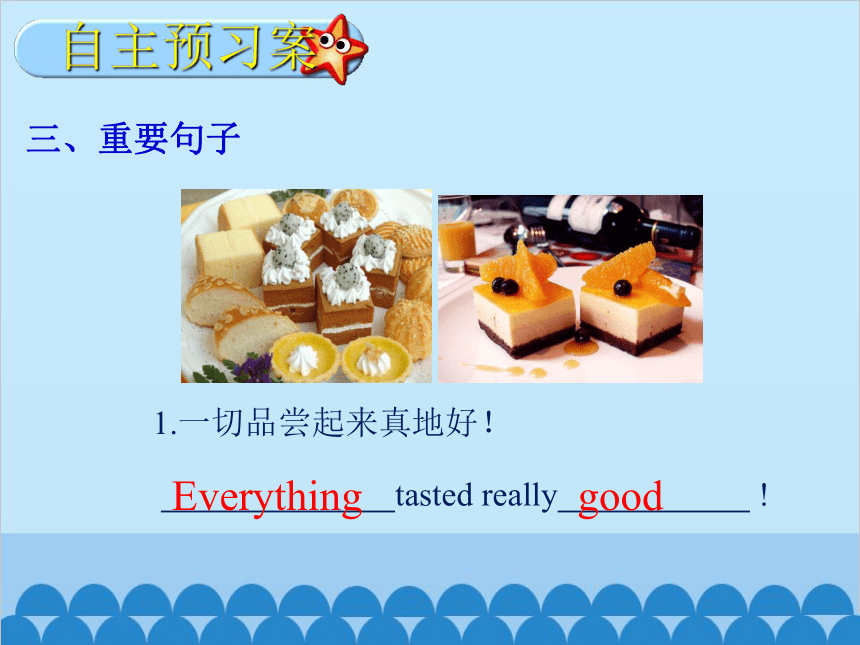 自主预习案

三、重要句子

1.一切品尝起来真地好！

Everything tasted really good !